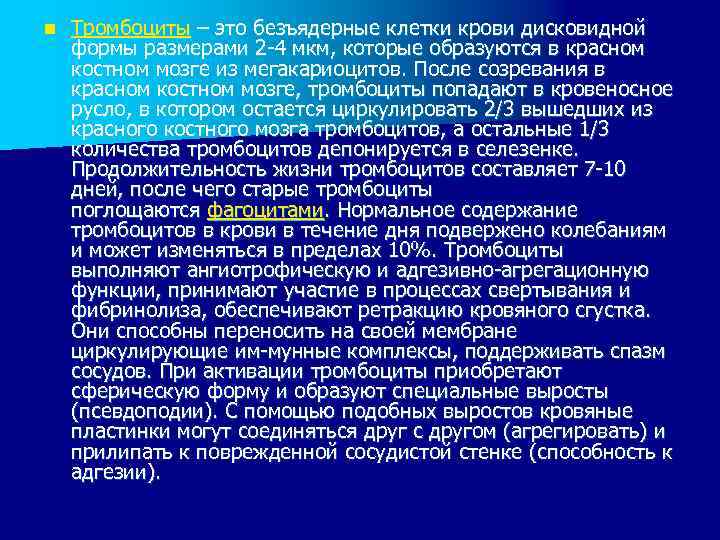 Тромбоциты – это безъядерные клетки крови дисковидной формы размерами 2-4 мкм, которые образуются в красном костном мозге из мегакариоцитов. После созревания в красном костном мозге, тромбоциты попадают в кровеносное русло, в котором остается циркулировать 2/3 вышедших из красного костного мозга тромбоцитов, а остальные 1/3 количества тромбоцитов депонируется в селезенке. Продолжительность жизни тромбоцитов составляет 7-10 дней, после чего старые тромбоциты поглощаются фагоцитами. Нормальное содержание тромбоцитов в крови в течение дня подвержено колебаниям и может изменяться в пределах 10%. Тромбоциты выполняют ангиотрофическую и адгезивно-агрегационную функции, принимают участие в процессах свертывания и фибринолиза, обеспечивают ретракцию кровяного сгустка. Они способны переносить на своей мембране циркулирующие им-мунные комплексы, поддерживать спазм сосудов. При активации тромбоциты приобретают сферическую форму и образуют специальные выросты (псевдоподии). С помощью подобных выростов кровяные пластинки могут соединяться друг с другом (агрегировать) и прилипать к поврежденной сосудистой стенке (способность к адгезии).